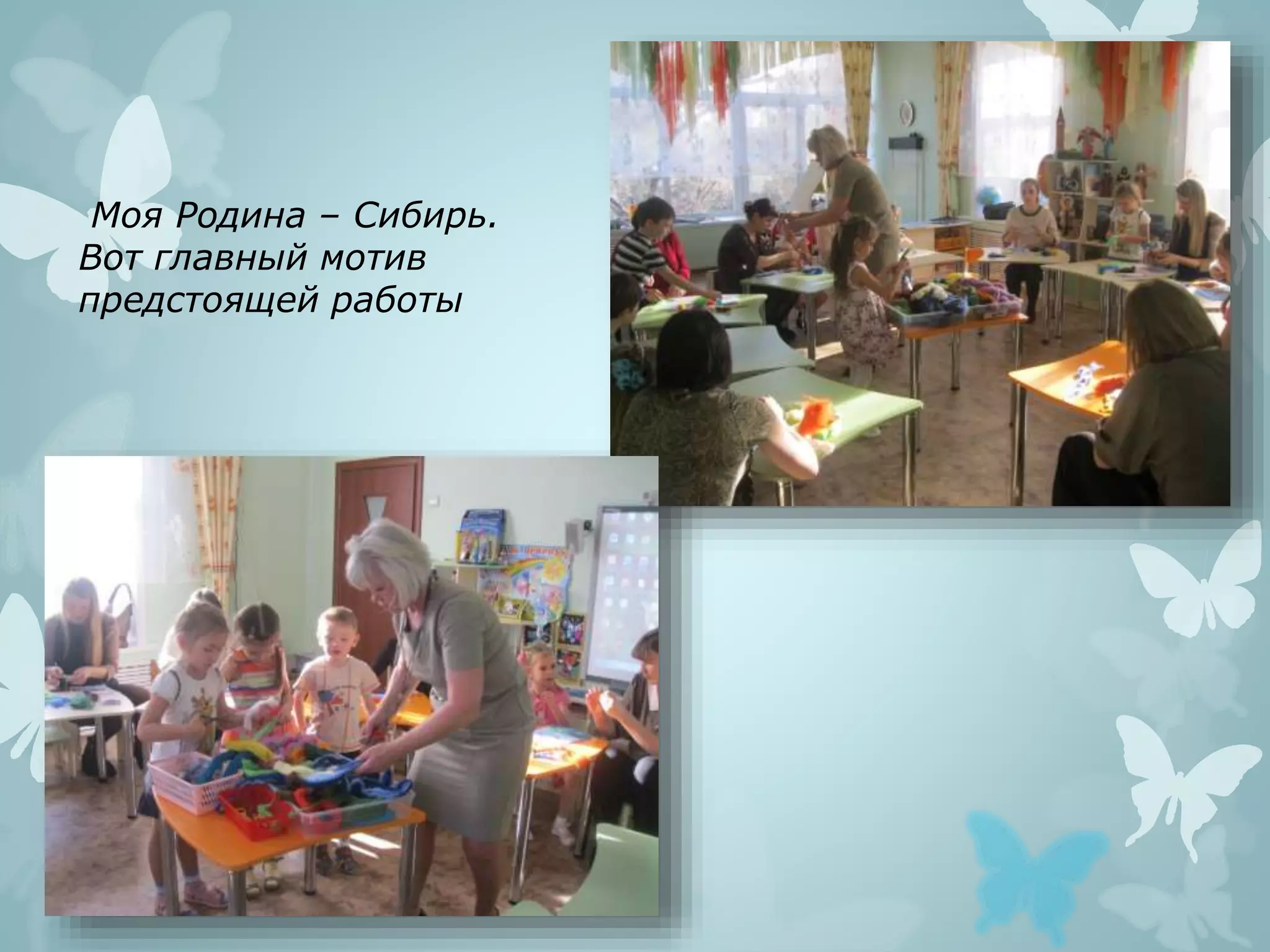 Моя Родина – Сибирь. Вот главный мотив предстоящей работы